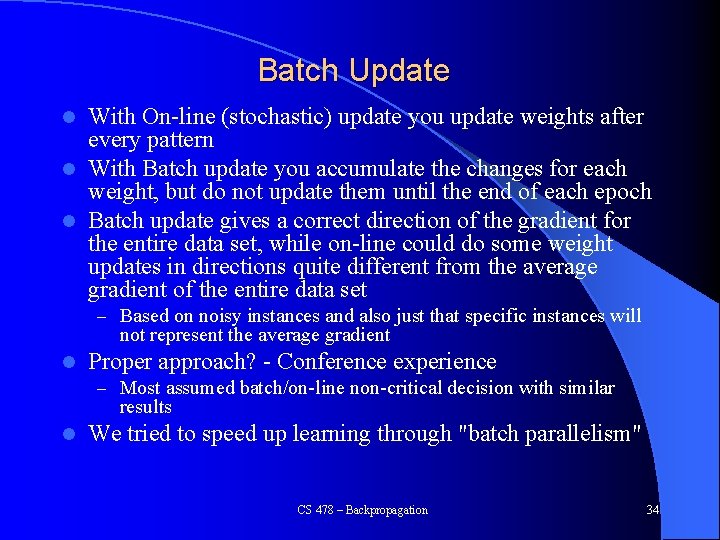 Batch Update

- With On-line (stochastic) update you update weights after every pattern
- With Batch update you accumulate the changes for each weight, but do not update them until the end of each epoch
- Batch update gives a correct direction of the gradient for the entire data set, while on-line could do some weight updates in directions quite different from the average gradient of the entire data set
  – Based on noisy instances and also just that specific instances will not represent the average gradient
- Proper approach? - Conference experience
  – Most assumed batch/on-line non-critical decision with similar results
- We tried to speed up learning through "batch parallelism"

CS 478 – Backpropagation

34